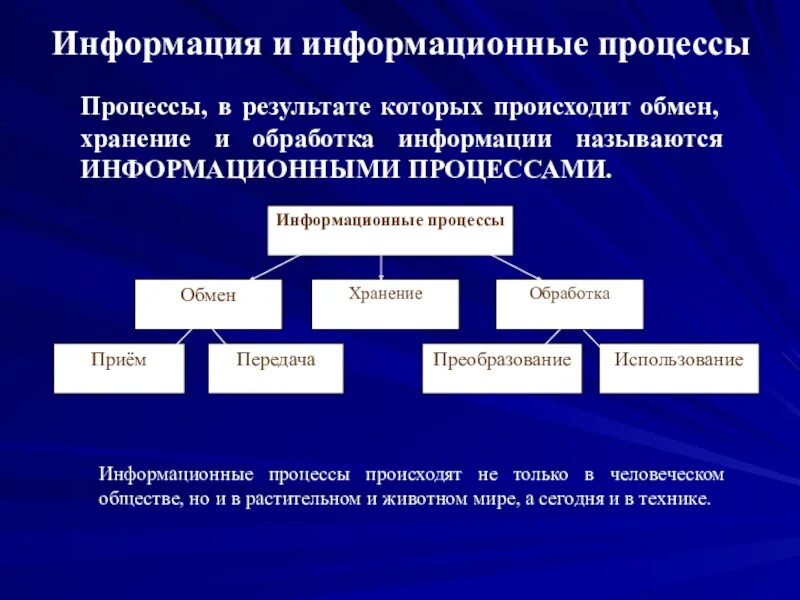 Информация и информационные процессы

Процессы, в результате которых происходит обмен, хранение и обработка информации называются ИНФОРМАЦИОННЫМИ ПРОЦЕССАМИ.

Информационные процессы

Обмен

Хранение

Обработка

Приём

Передача

Преобразование

Использование

Информационные процессы происходят не только в человеческом обществе, но и в растительном и животном мире, а сегодня и в технике.